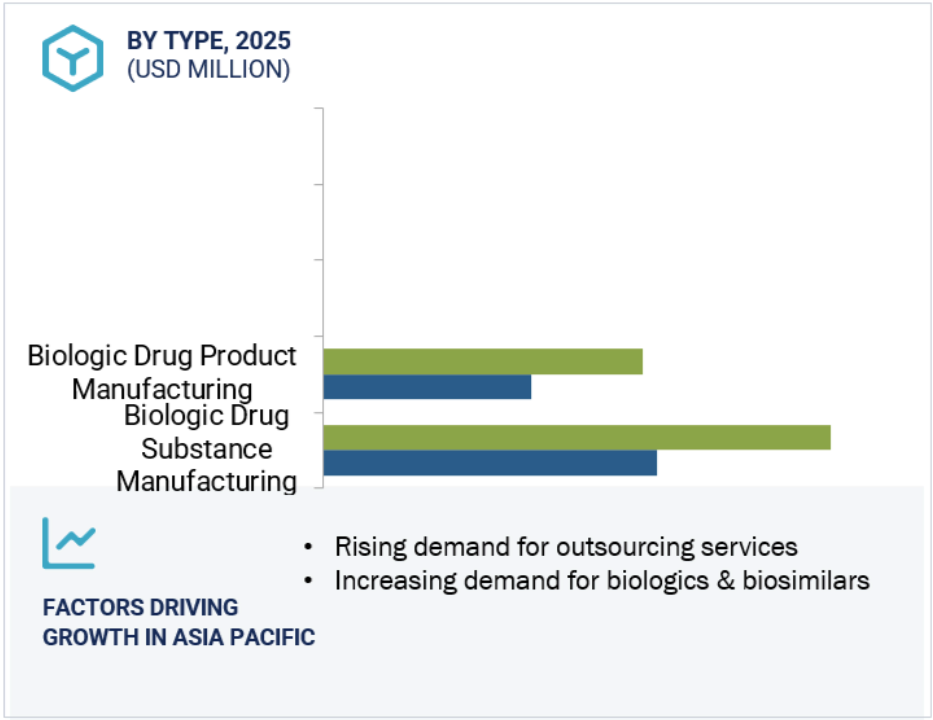 BY TYPE, 2025
(USD MILLION)

Biologic Drug Product Manufacturing

Biologic Drug Substance Manufacturing

FACTORS DRIVING GROWTH IN ASIA PACIFIC

• Rising demand for outsourcing services
• Increasing demand for biologics & biosimilars